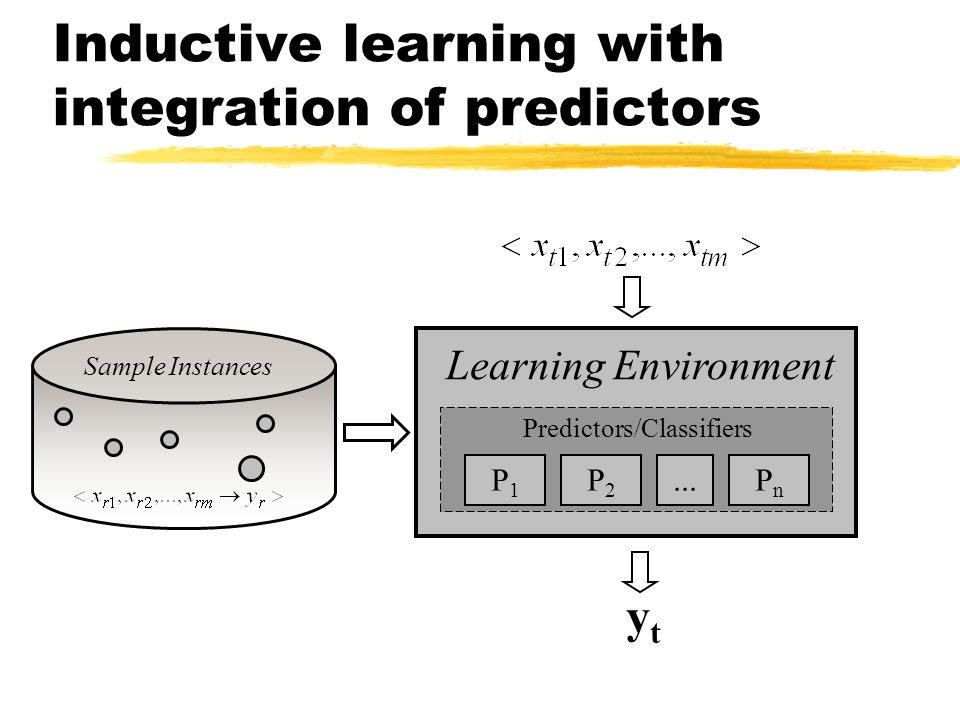 Inductive learning with integration of predictors

$< x_{t1}, x_{t2}, ..., x_{tm} >$

Sample Instances

$< x_{r1}, x_{r2}, ..., x_{rm} \rightarrow y_r >$

Learning Environment

Predictors/Classifiers

$P_1$

$P_2$

...

$P_n$

$y_t$